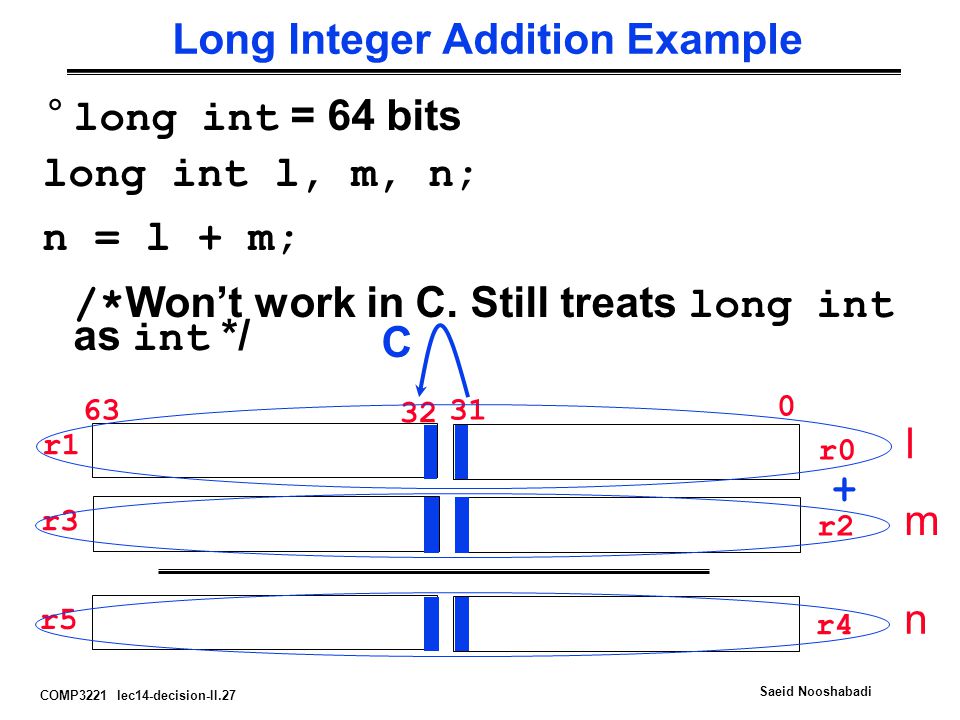 Long Integer Addition Example

° long int = 64 bits

long int l, m, n;

n = l + m;

/*Won't work in C. Still treats long int as int */

C

63

32

31

0

r1

r0

l

+

r3

r2

m

r5

r4

n

COMP3221 lec14-decision-II.27

Saeid Nooshabadi